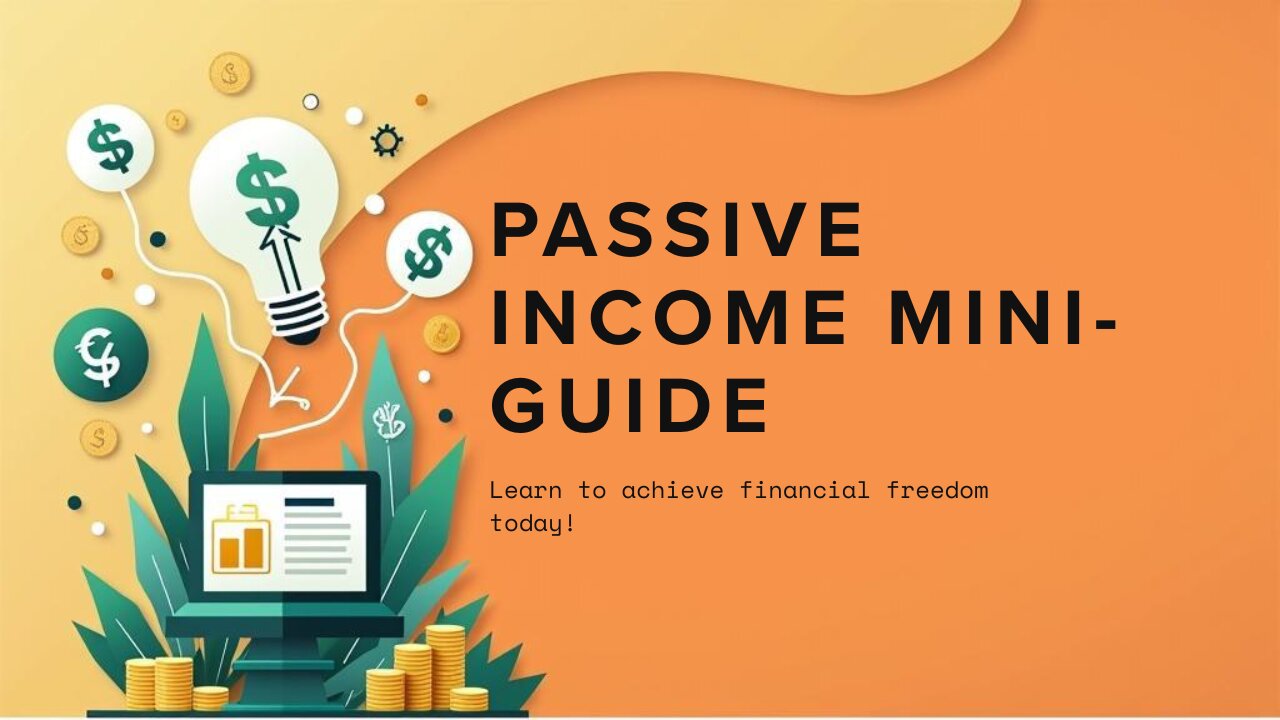 PASSIVE INCOME MINI-GUIDE

Learn to achieve financial freedom today!